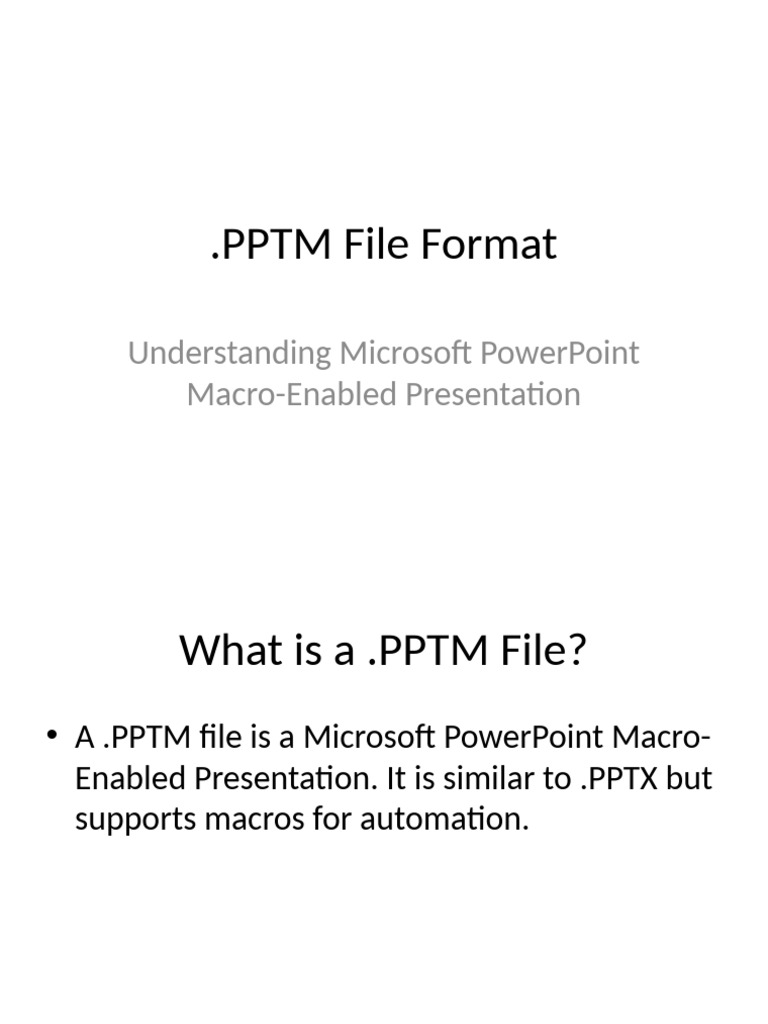 .PPTM File Format

Understanding Microsoft PowerPoint Macro-Enabled Presentation

What is a .PPTM File?

• A .PPTM file is a Microsoft PowerPoint Macro-Enabled Presentation. It is similar to .PPTX but supports macros for automation.